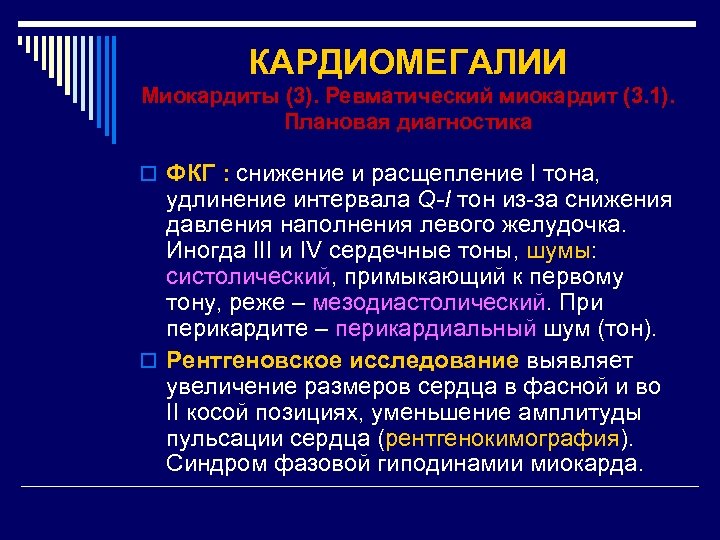 КАРДИОМЕГАЛИИ
Миокардиты (3). Ревматический миокардит (3.1). Плановая диагностика

ФКГ : снижение и расщепление I тона, удлинение интервала Q-I тон из-за снижения давления наполнения левого желудочка. Иногда III и IV сердечные тоны, шумы: систолический, примыкающий к первому тону, реже – мезодиастолический. При перикардите – перикардиальный шум (тон).

Рентгеновское исследование выявляет увеличение размеров сердца в фасной и во II косой позициях, уменьшение амплитуды пульсации сердца (рентгенокимография). Синдром фазовой гиподинамии миокарда.